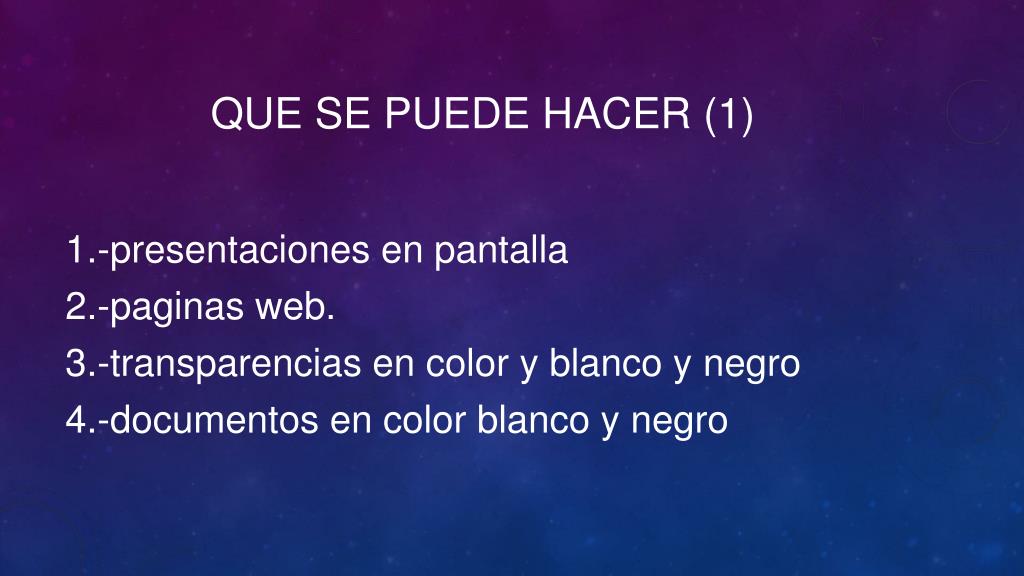 QUE SE PUEDE HACER (1)

1.-presentaciones en pantalla
2.-paginas web.
3.-transparencias en color y blanco y negro
4.-documentos en color blanco y negro